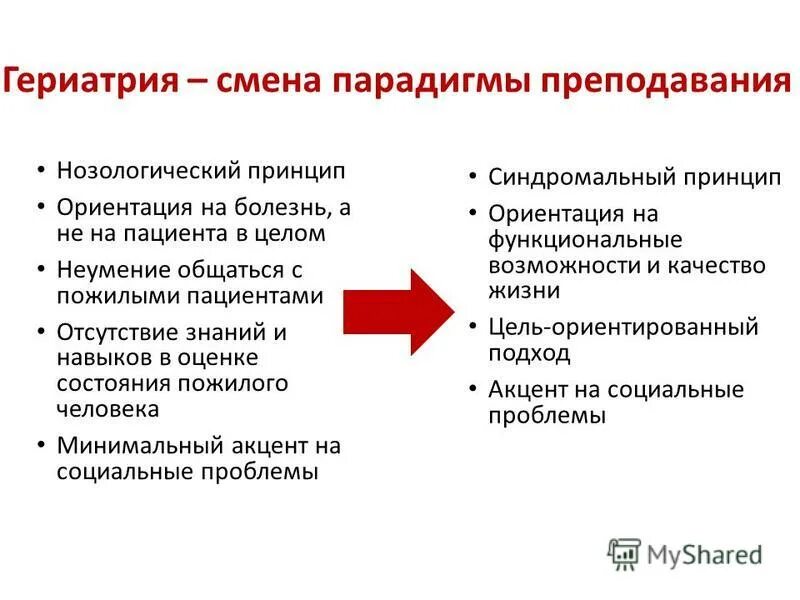 Гериатрия – смена парадигмы преподавания

• Нозологический принцип
• Ориентация на болезнь, а не на пациента в целом
• Неумение общаться с пожилыми пациентами
• Отсутствие знаний и навыков в оценке состояния пожилого человека
• Минимальный акцент на социальные проблемы

• Синдромальный принцип
• Ориентация на функциональные возможности и качество жизни
• Цель-ориентированный подход
• Акцент на социальные проблемы

MyShared